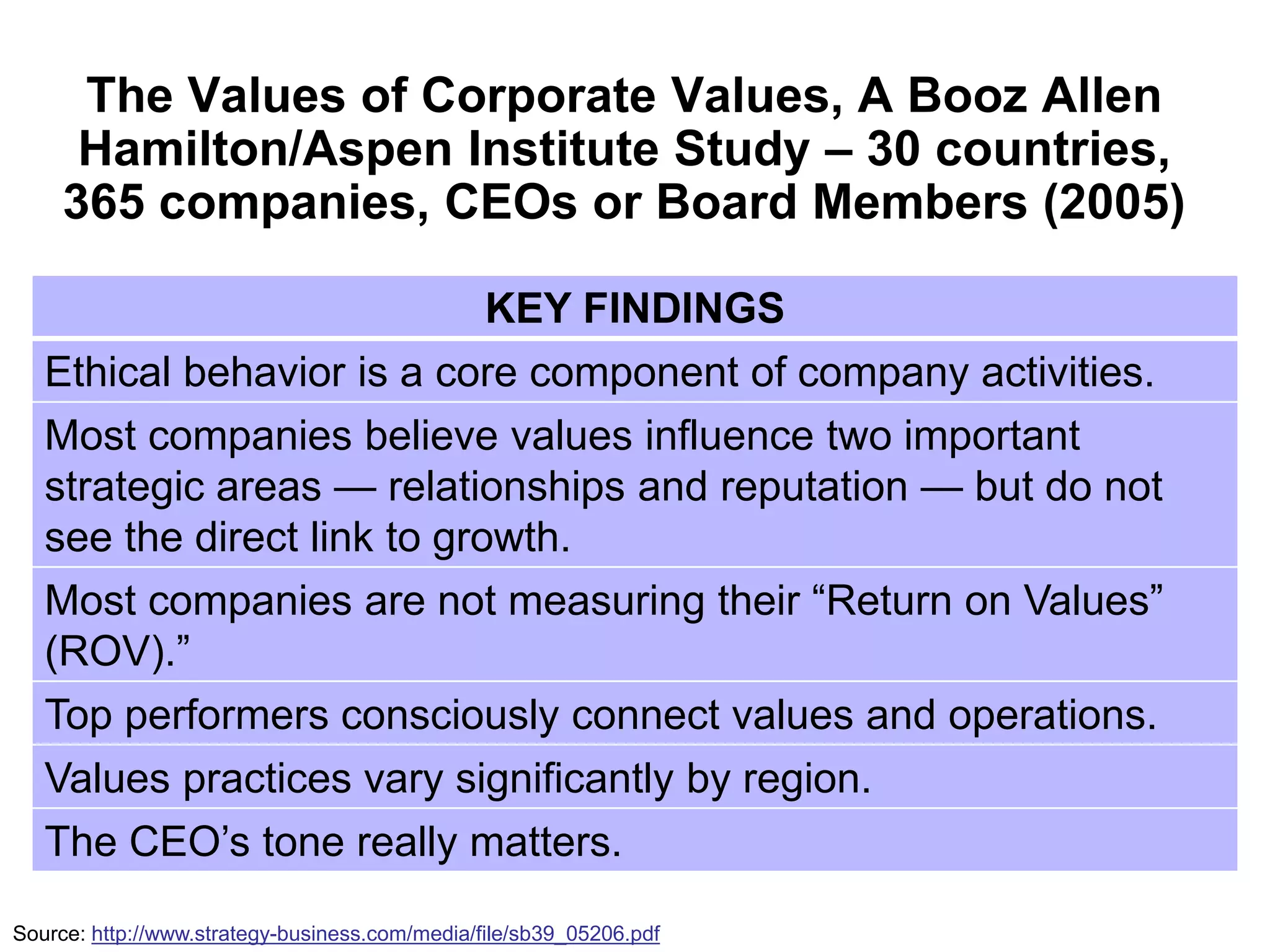 The Values of Corporate Values, A Booz Allen Hamilton/Aspen Institute Study – 30 countries, 365 companies, CEOs or Board Members (2005)

| KEY FINDINGS |
|---|
| Ethical behavior is a core component of company activities. |
| Most companies believe values influence two important strategic areas — relationships and reputation — but do not see the direct link to growth. |
| Most companies are not measuring their “Return on Values” (ROV).” |
| Top performers consciously connect values and operations. |
| Values practices vary significantly by region. |
| The CEO’s tone really matters. |

Source: http://www.strategy-business.com/media/file/sb39_05206.pdf